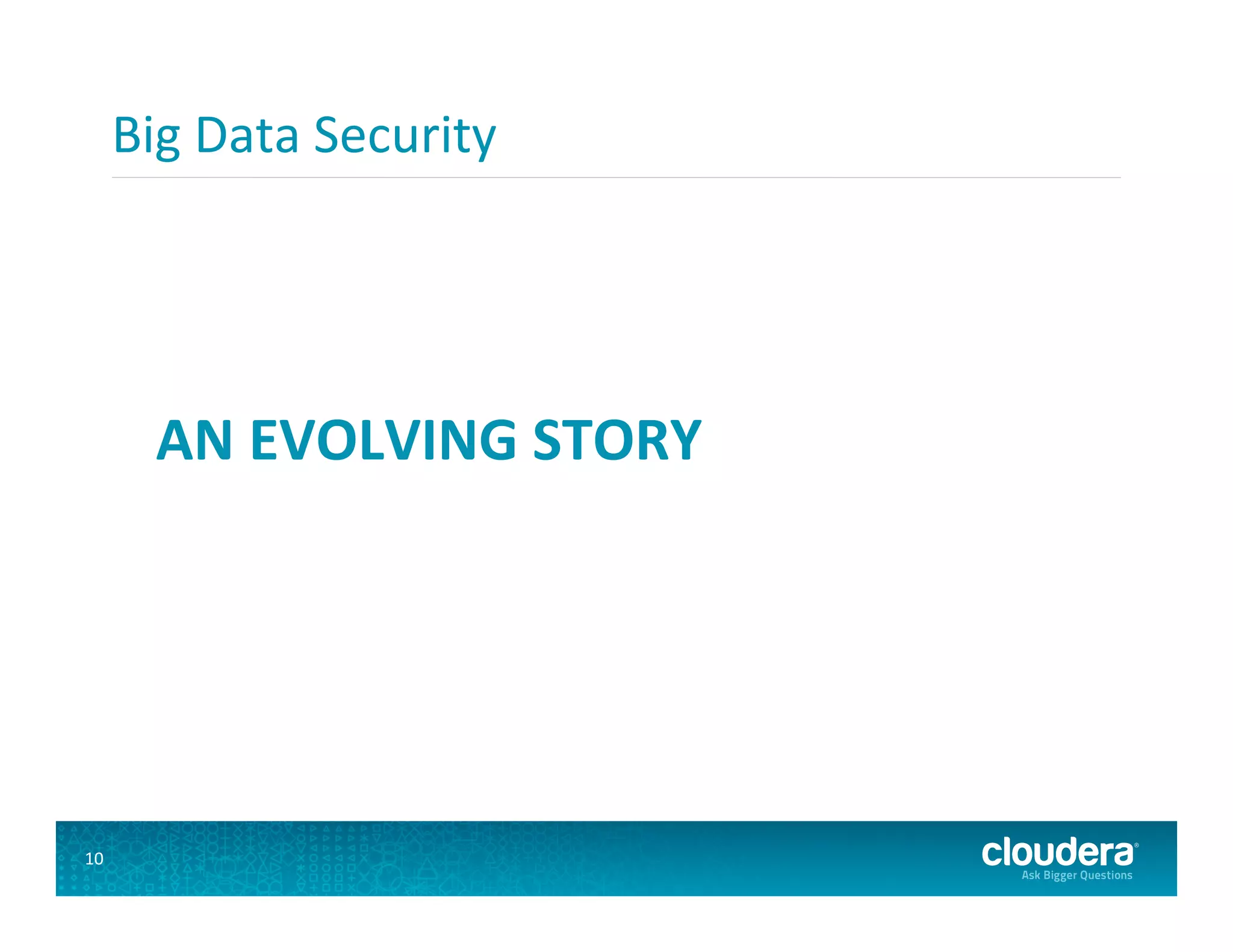 Big Data Security

AN EVOLVING STORY

10

cloudera®
Ask Bigger Questions